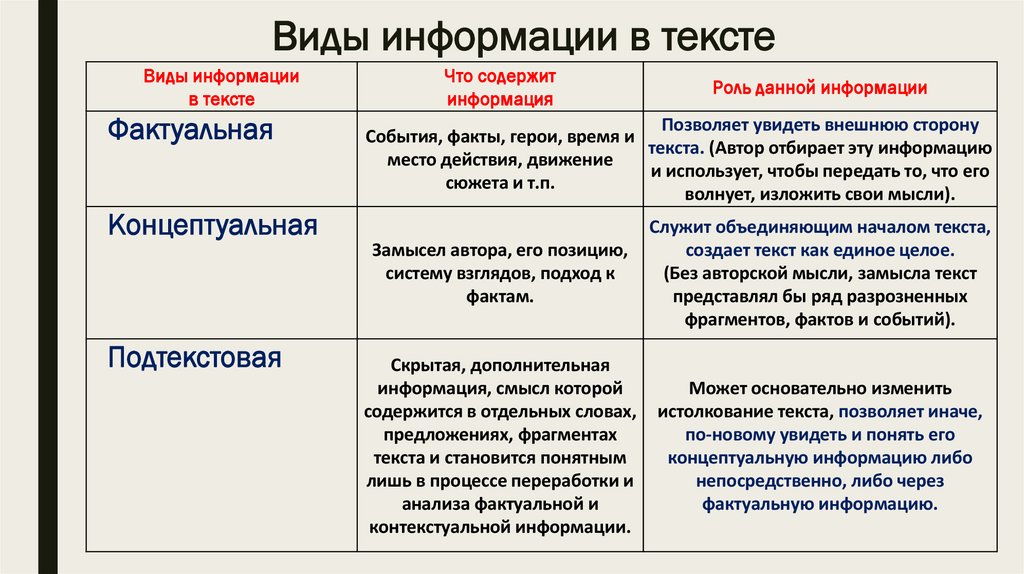 Виды информации в тексте

| Виды информации в тексте | Что содержит информация | Роль данной информации |
|---|---|---|
| Фактуальная | События, факты, герои, время и место действия, движение сюжета и т.п. | Позволяет увидеть внешнюю сторону текста. (Автор отбирает эту информацию и использует, чтобы передать то, что его волнует, изложить свои мысли). |
| Концептуальная | Замысел автора, его позицию, систему взглядов, подход к фактам. | Служит объединяющим началом текста, создает текст как единое целое. (Без авторской мысли, замысла текст представлял бы ряд разрозненных фрагментов, фактов и событий). |
| Подтекстовая | Скрытая, дополнительная информация, смысл которой содержится в отдельных словах, предложениях, фрагментах текста и становится понятным лишь в процессе переработки и анализа фактуальной и контекстуальной информации. | Может основательно изменить истолкование текста, позволяет иначе, по-новому увидеть и понять его концептуальную информацию либо непосредственно, либо через фактуальную информацию. |